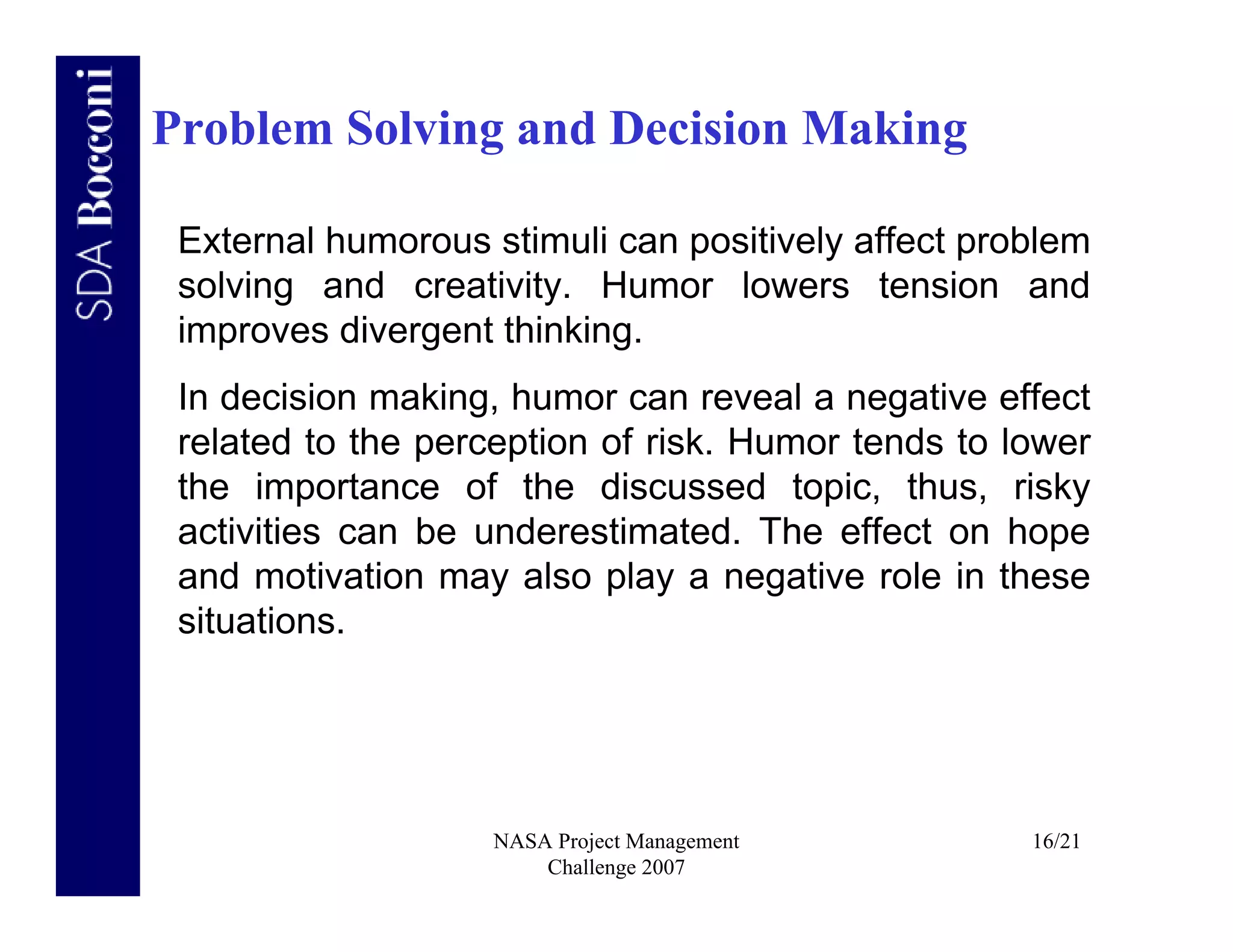 SDA Bocconi

Problem Solving and Decision Making

External humorous stimuli can positively affect problem solving and creativity. Humor lowers tension and improves divergent thinking.

In decision making, humor can reveal a negative effect related to the perception of risk. Humor tends to lower the importance of the discussed topic, thus, risky activities can be underestimated. The effect on hope and motivation may also play a negative role in these situations.

NASA Project Management Challenge 2007

16/21